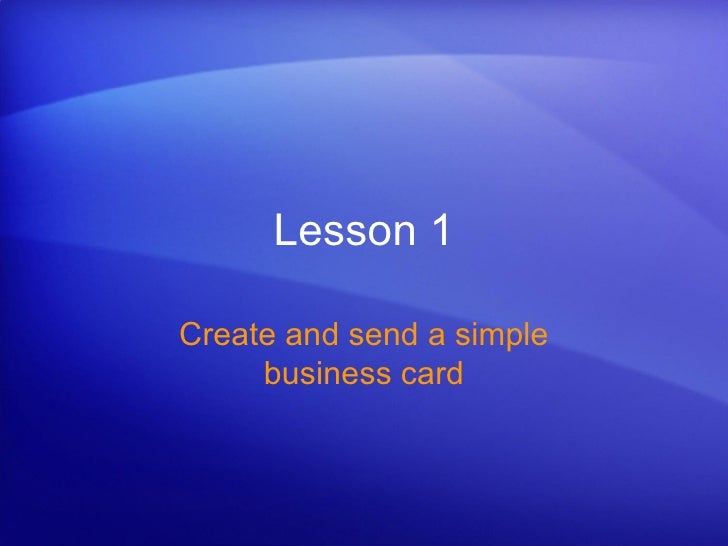 Lesson 1

Create and send a simple business card